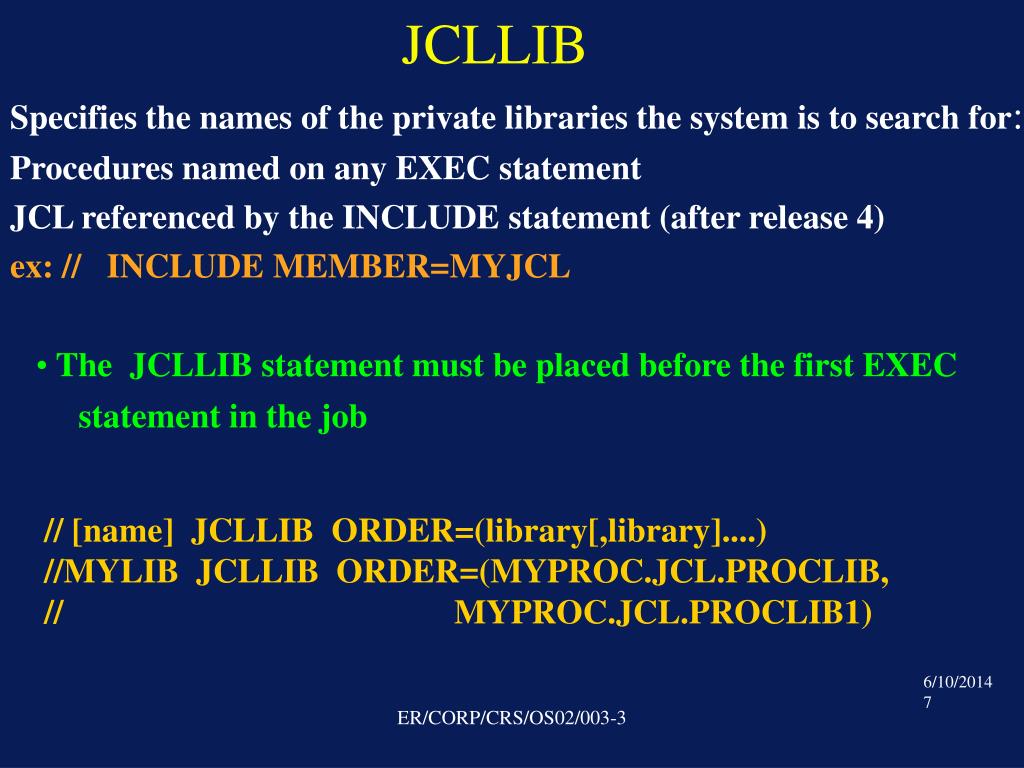 JCLLIB

Specifies the names of the private libraries the system is to search for:
Procedures named on any EXEC statement
JCL referenced by the INCLUDE statement (after release 4)
ex: //   INCLUDE MEMBER=MYJCL

• The JCLLIB statement must be placed before the first EXEC statement in the job

// [name]  JCLLIB  ORDER=(library[,library]....)
//MYLIB  JCLLIB  ORDER=(MYPROC.JCL.PROCLIB,
//                MYPROC.JCL.PROCLIB1)

6/10/2014
7

ER/CORP/CRS/OS02/003-3